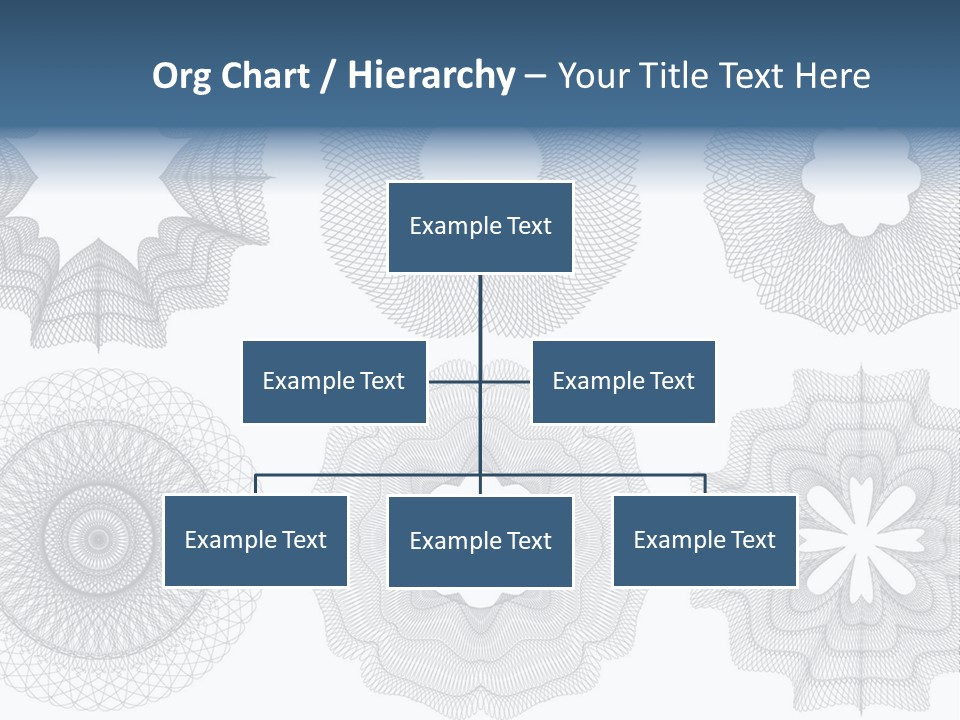 Org Chart / Hierarchy – Your Title Text Here

Example Text

Example Text

Example Text

Example Text

Example Text

Example Text